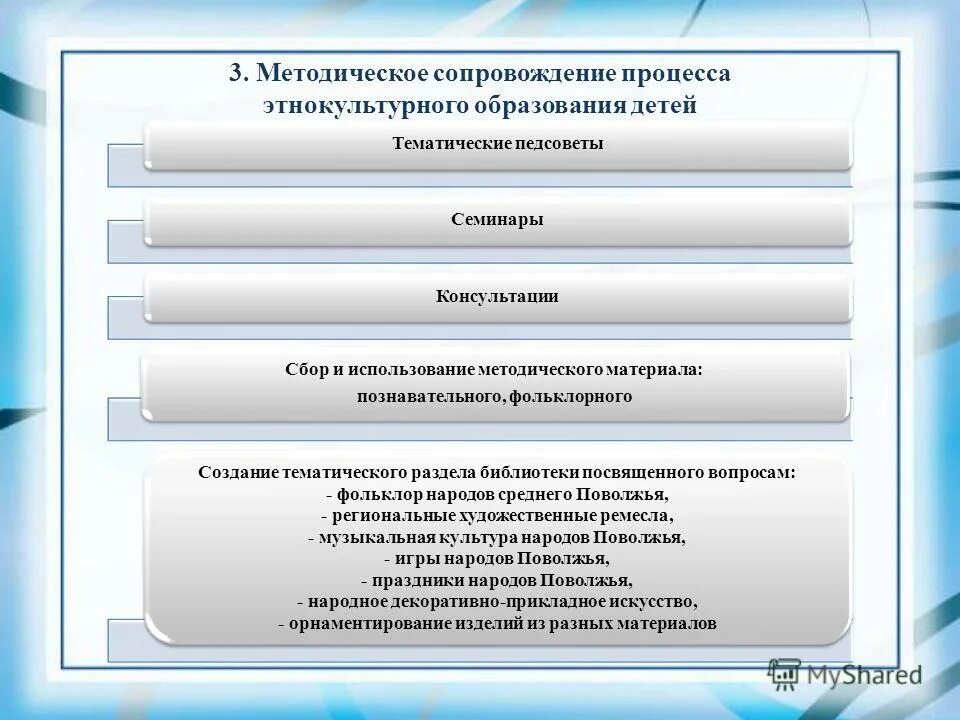 3. Методическое сопровождение процесса этнокультурного образования детей

Тематические педсоветы

Семинары

Консультации

Сбор и использование методического материала:
познавательного, фольклорного

Создание тематического раздела библиотеки посвященного вопросам:
- фольклор народов среднего Поволжья,
- региональные художественные ремесла,
- музыкальная культура народов Поволжья,
- игры народов Поволжья,
- праздники народов Поволжья,
- народное декоративно-прикладное искусство,
- орнаментирование изделий из разных материалов

MyShared